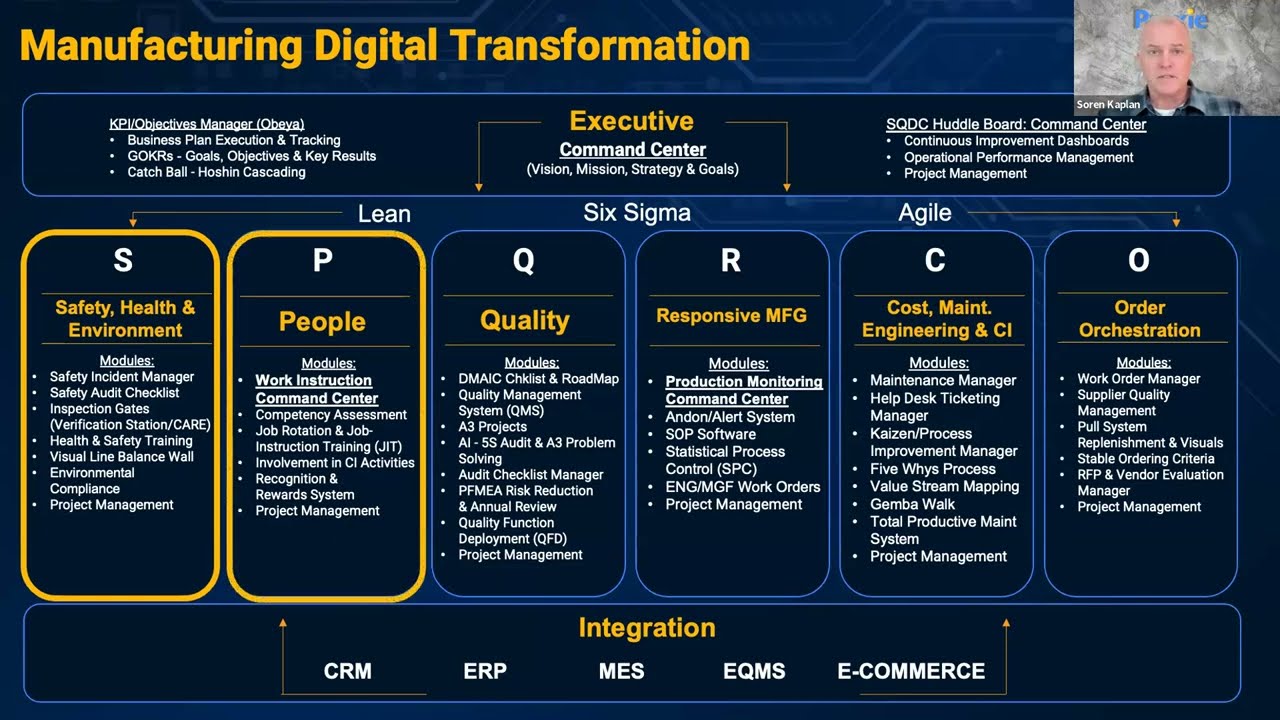 Manufacturing Digital Transformation

Soren Kaplan

KPI/Objectives Manager (Obeya)
• Business Plan Execution & Tracking
• GOKRs - Goals, Objectives & Key Results
• Catch Ball - Hoshin Cascading

Executive
Command Center
(Vision, Mission, Strategy & Goals)

SQDC Huddle Board: Command Center
• Continuous Improvement Dashboards
• Operational Performance Management
• Project Management

Lean

Six Sigma

Agile

S
Safety, Health & Environment
Modules:
• Safety Incident Manager
• Safety Audit Checklist
• Inspection Gates (Verification Station/CARE)
• Health & Safety Training
• Visual Line Balance Wall
• Environmental Compliance
• Project Management

P
People
Modules:
• Work Instruction Command Center
• Competency Assessment
• Job Rotation & Job-Instruction Training (JIT)
• Involvement in CI Activities
• Recognition & Rewards System
• Project Management

Q
Quality
Modules:
• DMAIC Chklist & RoadMap
• Quality Management System (QMS)
• A3 Projects
• AI - 5S Audit & A3 Problem Solving
• Audit Checklist Manager
• PFMEA Risk Reduction & Annual Review
• Quality Function Deployment (QFD)
• Project Management

R
Responsive MFG
Modules:
• Production Monitoring Command Center
• Andon/Alert System
• SOP Software
• Statistical Process Control (SPC)
• ENG/MGF Work Orders
• Project Management

C
Cost, Maint. Engineering & CI
Modules:
• Maintenance Manager
• Help Desk Ticketing Manager
• Kaizen/Process Improvement Manager
• Five Whys Process
• Value Stream Mapping
• Gemba Walk
• Total Productive Maint System
• Project Management

O
Order Orchestration
Modules:
• Work Order Manager
• Supplier Quality Management
• Pull System Replenishment & Visuals
• Stable Ordering Criteria
• RFP & Vendor Evaluation Manager
• Project Management

Integration
CRM ERP MES EQMS E-COMMERCE